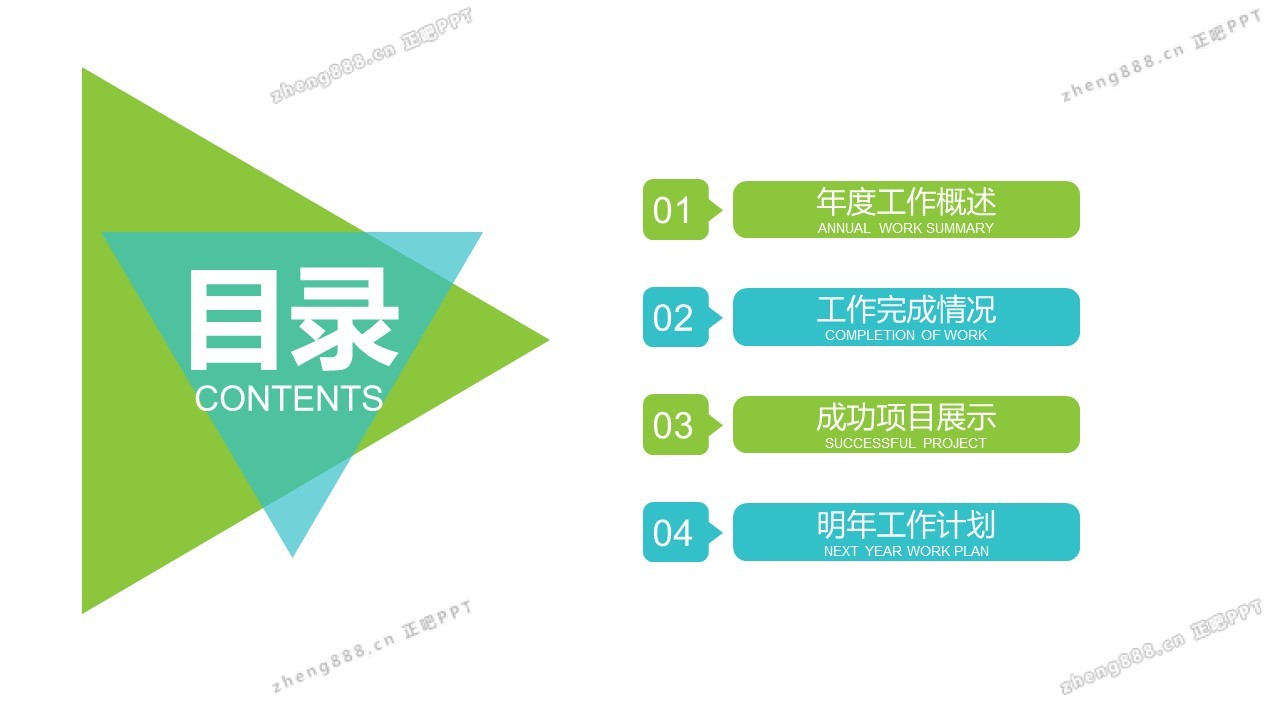 zheng888.cn 正吧PPT

zheng888.cn 正吧PPT

目录
CONTENTS

01
年度工作概述
ANNUAL WORK SUMMARY

02
工作完成情况
COMPLETION OF WORK

03
成功项目展示
SUCCESSFUL PROJECT

04
明年工作计划
NEXT YEAR WORK PLAN

zheng888.cn 正吧PPT

zheng888.cn 正吧PPT